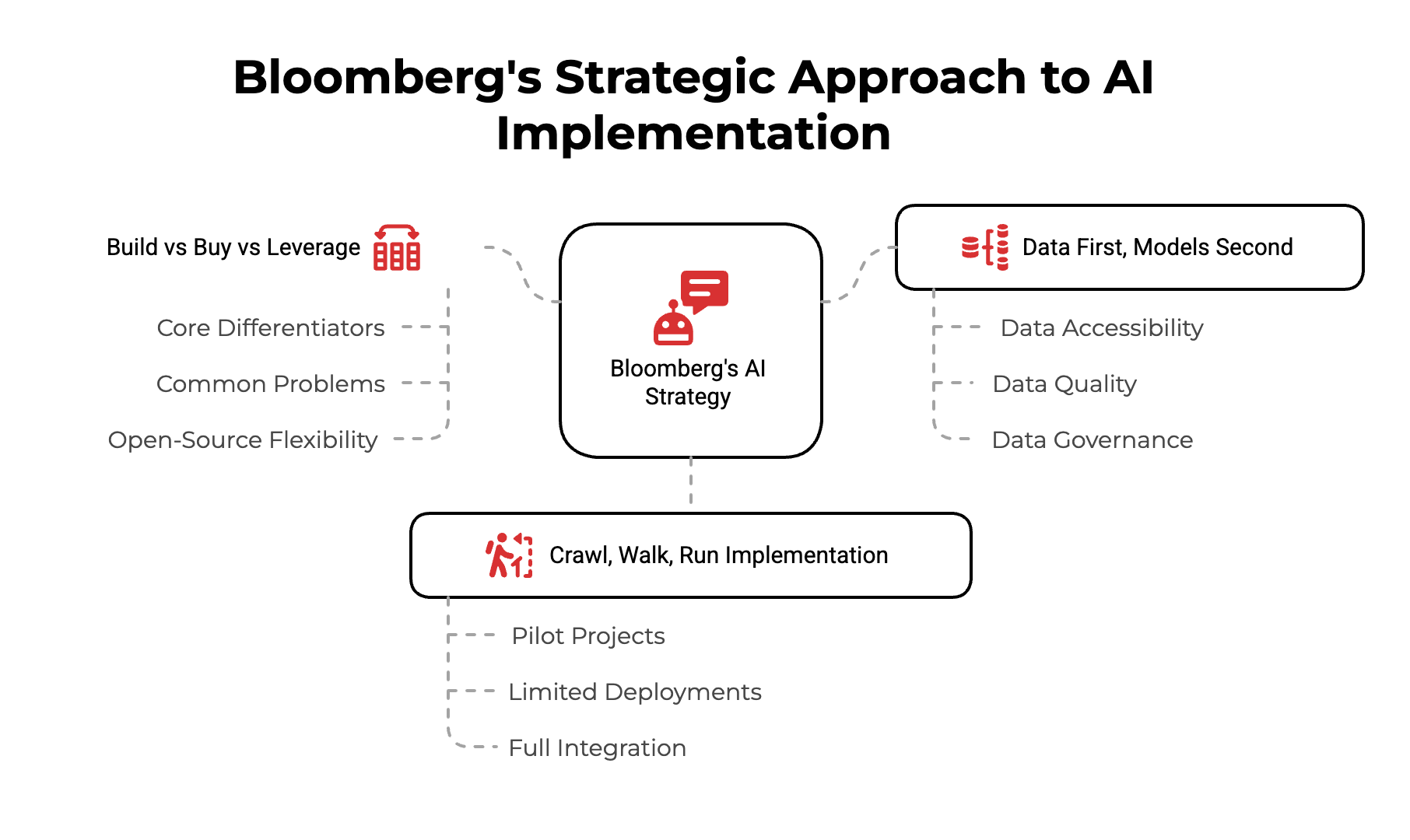 Bloomberg's Strategic Approach to AI Implementation

Build vs Buy vs Leverage

Core Differentiators

Common Problems

Open-Source Flexibility

Bloomberg's AI Strategy

Data First, Models Second

Data Accessibility

Data Quality

Data Governance

Crawl, Walk, Run Implementation

Pilot Projects

Limited Deployments

Full Integration